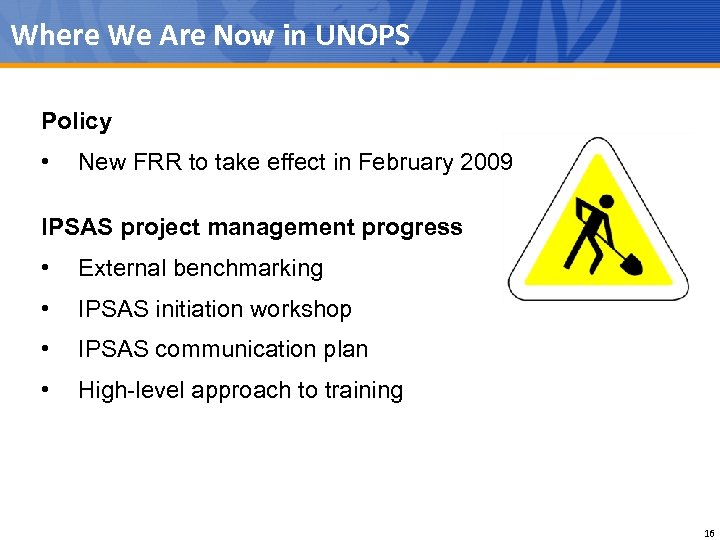 Where We Are Now in UNOPS

Policy

• New FRR to take effect in February 2009

IPSAS project management progress

• External benchmarking

• IPSAS initiation workshop

• IPSAS communication plan

• High-level approach to training

16